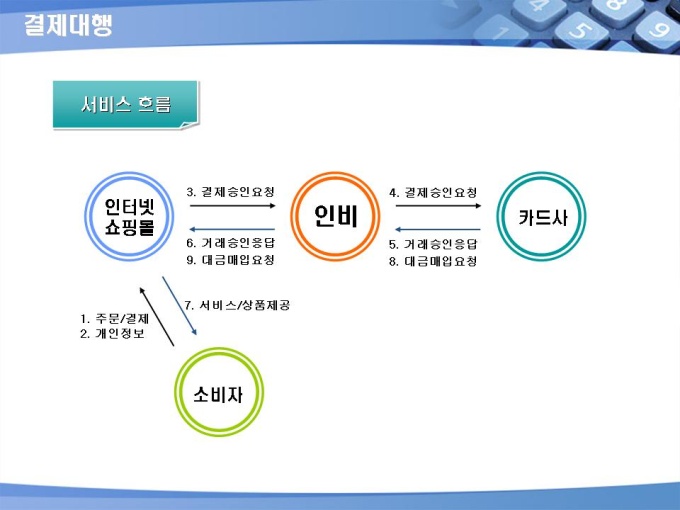 결제대행

서비스 흐름

인터넷 쇼핑몰

3. 결제승인요청

6. 거래승인응답
9. 대금매입요청

인비

4. 결제승인요청

5. 거래승인응답
8. 대금매입요청

카드사

7. 서비스/상품제공

1. 주문/결제
2. 개인정보

소비자